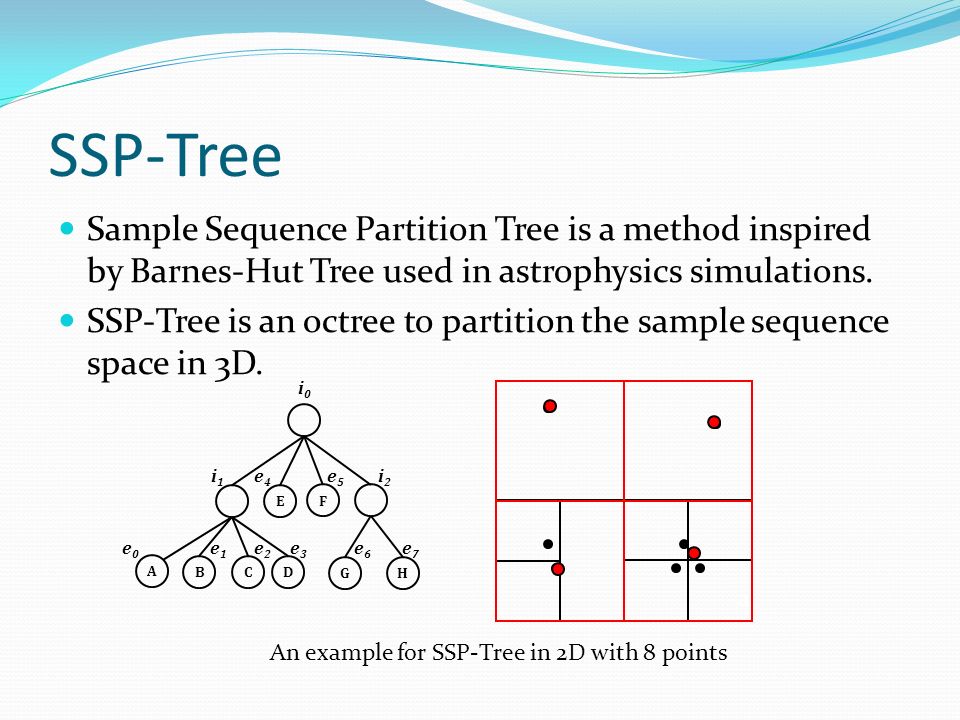 SSP-Tree

Sample Sequence Partition Tree is a method inspired by Barnes-Hut Tree used in astrophysics simulations.

SSP-Tree is an octree to partition the sample sequence space in 3D.

$i_0$
$i_1$ $e_4$ $e_5$ $i_2$
E F
$e_0$ $e_1$ $e_2$ $e_3$ $e_6$ $e_7$
A B C D G H

An example for SSP-Tree in 2D with 8 points